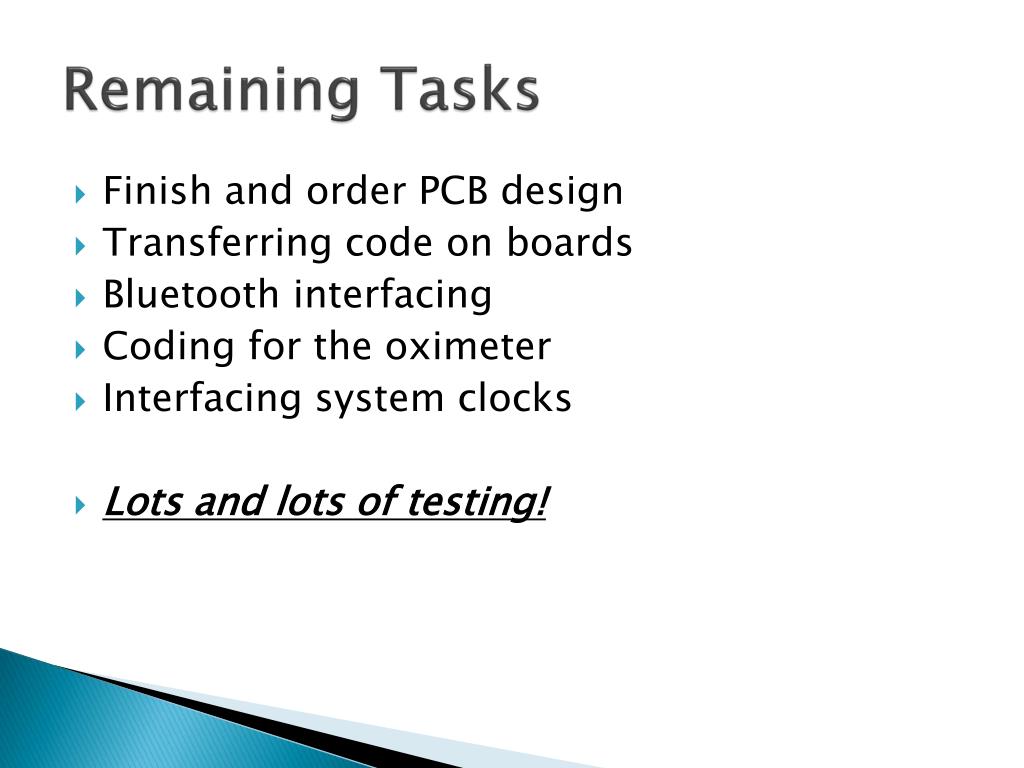 Remaining Tasks

Finish and order PCB design
Transferring code on boards
Bluetooth interfacing
Coding for the oximeter
Interfacing system clocks

Lots and lots of testing!